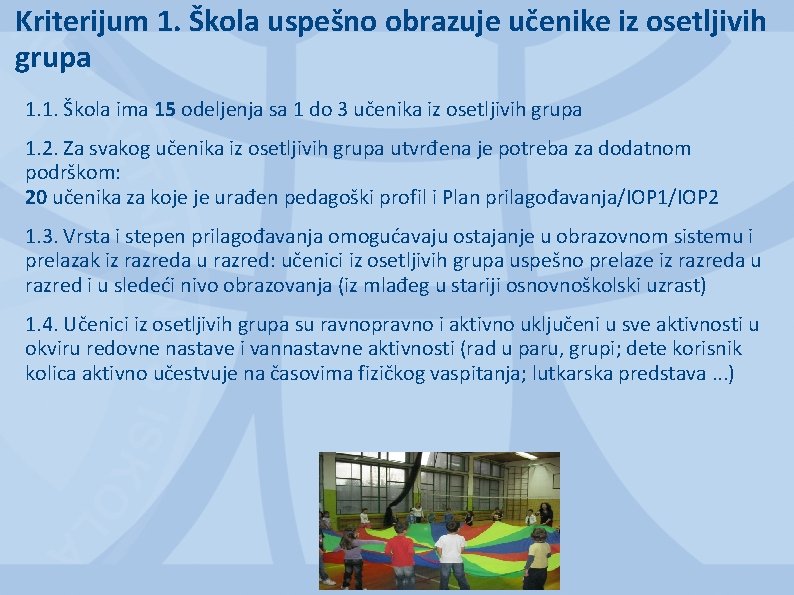 Kriterijum 1. Škola uspešno obrazuje učenike iz osetljivih grupa

1.1. Škola ima 15 odeljenja sa 1 do 3 učenika iz osetljivih grupa

1.2. Za svakog učenika iz osetljivih grupa utvrđena je potreba za dodatnom podrškom:
20 učenika za koje je urađen pedagoški profil i Plan prilagođavanja/IOP1/IOP2

1.3. Vrsta i stepen prilagođavanja omogućavaju ostajanje u obrazovnom sistemu i prelazak iz razreda u razred: učenici iz osetljivih grupa uspešno prelaze iz razreda u razred i u sledeći nivo obrazovanja (iz mlađeg u stariji osnovnoškolski uzrast)

1.4. Učenici iz osetljivih grupa su ravnopravno i aktivno uključeni u sve aktivnosti u okviru redovne nastave i vannastavne aktivnosti (rad u paru, grupi; dete korisnik kolica aktivno učestvuje na časovima fizičkog vaspitanja; lutkarska predstava ...)